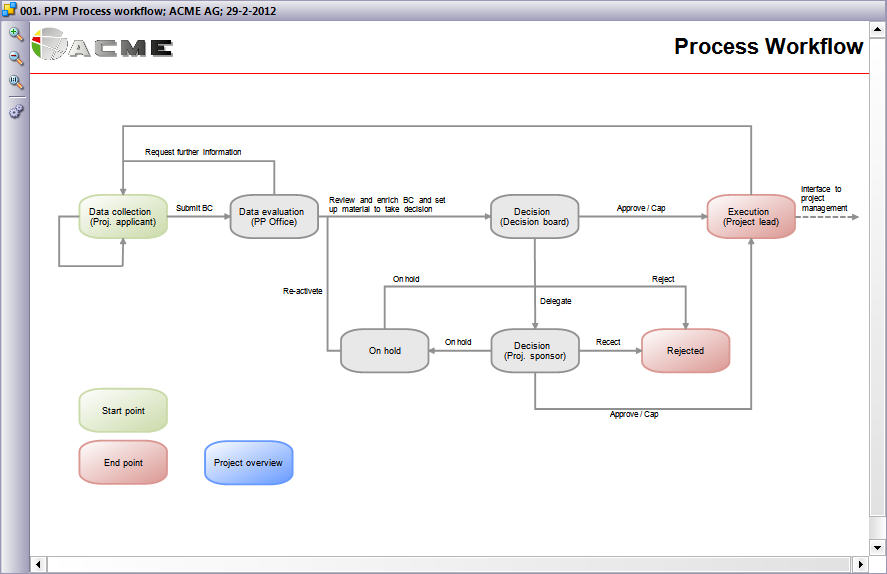 001. PPM Process workflow; ACME AG; 29-2-2012

ACME

Process Workflow

Request further information

Data collection (Proj. applicant)

Submit BC

Data evaluation (PP Office)

Review and enrich BC and set up material to take decision

Decision (Decision board)

Approve / Cap

Execution (Project lead)

Interface to project management

Re-activate

On hold

Reject

Delegate

On hold

On hold

Decision (Proj. sponsor)

Recect

Rejected

Approve / Cap

Start point

End point

Project overview